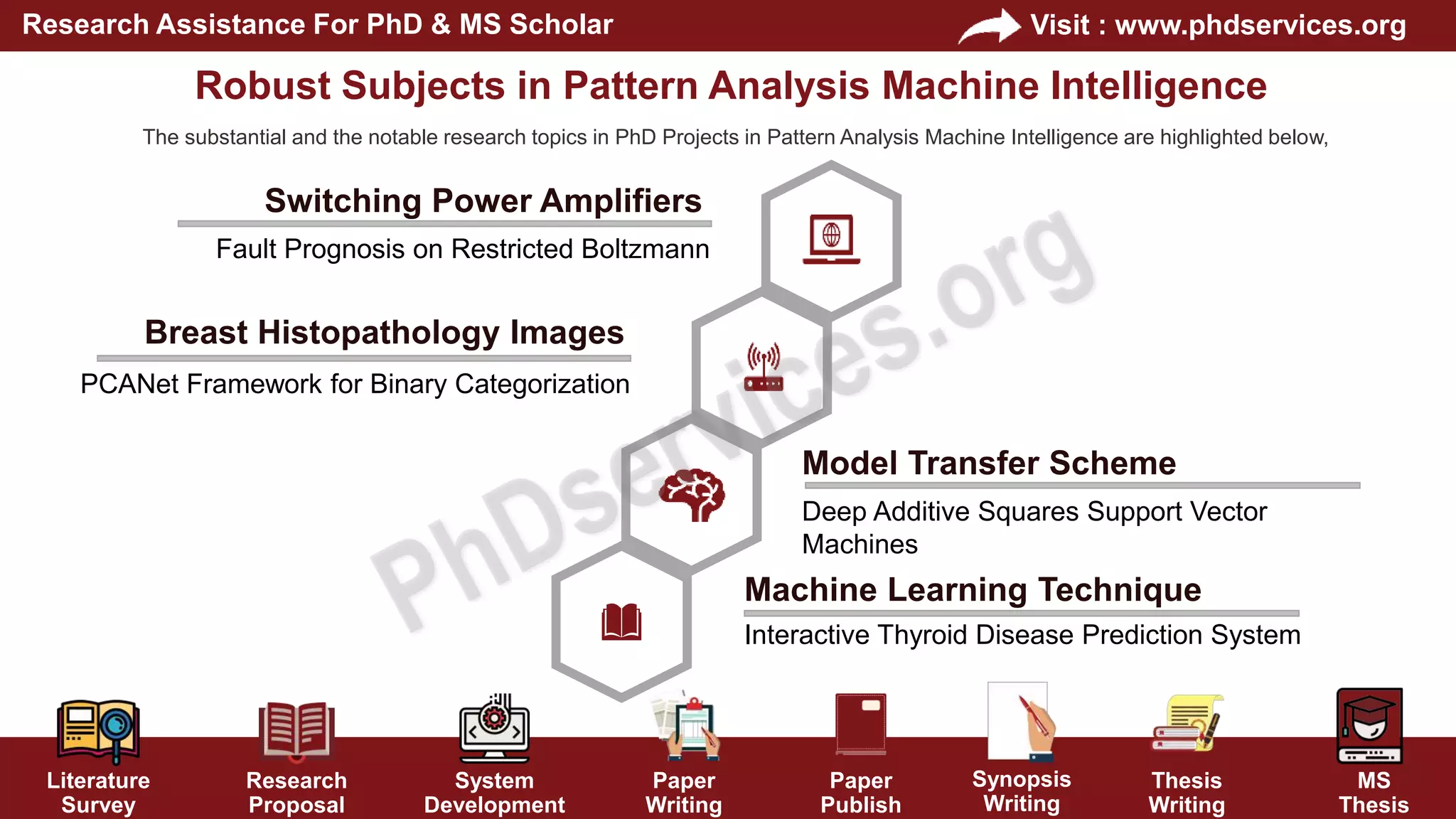 Research Assistance For PhD & MS Scholar

Visit : www.phdservices.org

Robust Subjects in Pattern Analysis Machine Intelligence

The substantial and the notable research topics in PhD Projects in Pattern Analysis Machine Intelligence are highlighted below,

Switching Power Amplifiers

Fault Prognosis on Restricted Boltzmann

Breast Histopathology Images

PCANet Framework for Binary Categorization

Model Transfer Scheme

Deep Additive Squares Support Vector Machines

Machine Learning Technique

Interactive Thyroid Disease Prediction System

PhDservices.org

Literature Survey

Research Proposal

System Development

Paper Writing

Paper Publish

Synopsis Writing

Thesis Writing

MS Thesis